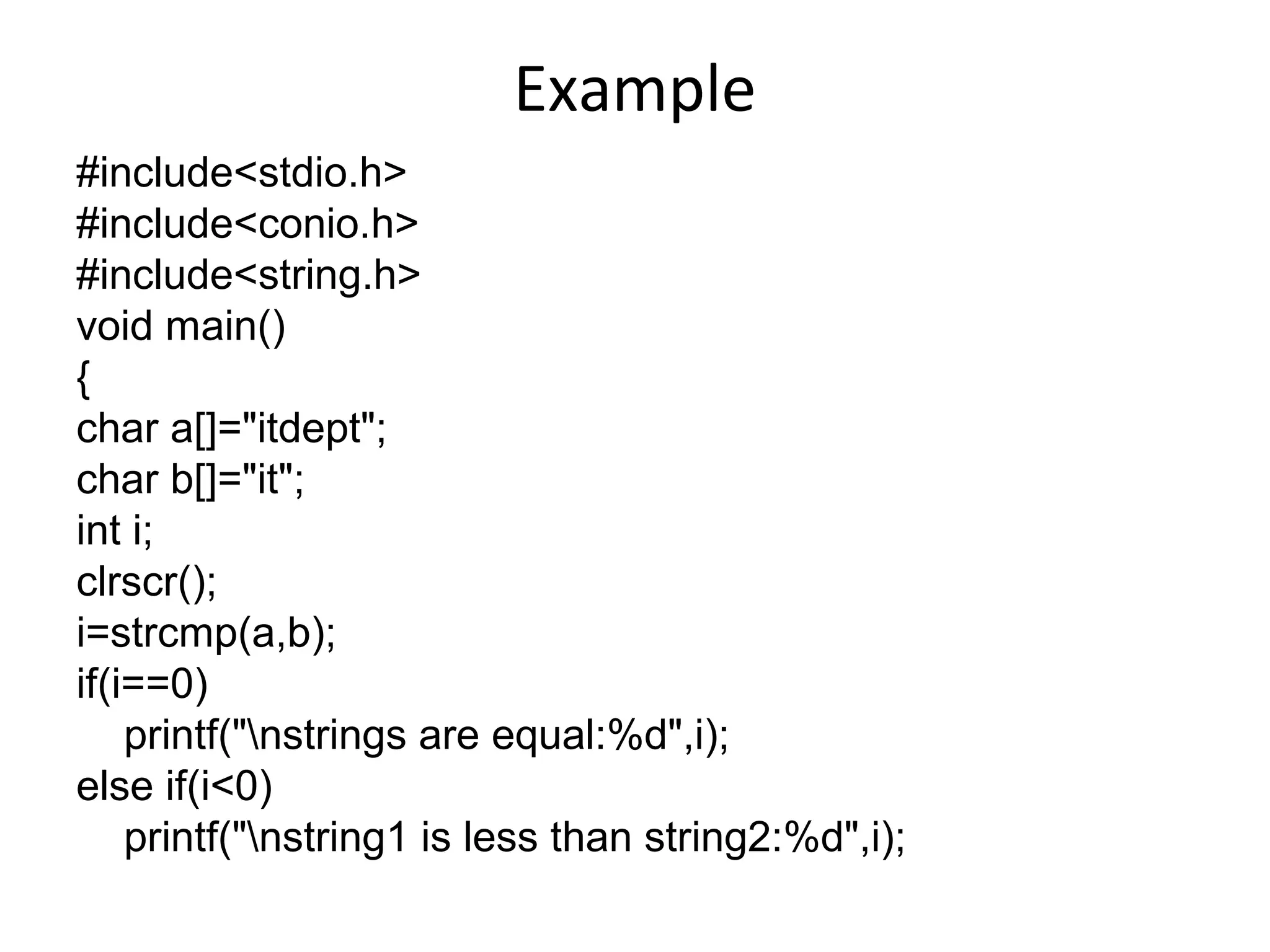 Example

#include<stdio.h>
#include<conio.h>
#include<string.h>
void main()
{
char a[]="itdept";
char b[]="it";
int i;
clrscr();
i=strcmp(a,b);
if(i==0)
    printf("\nstrings are equal:%d",i);
else if(i<0)
    printf("\nstring1 is less than string2:%d",i);